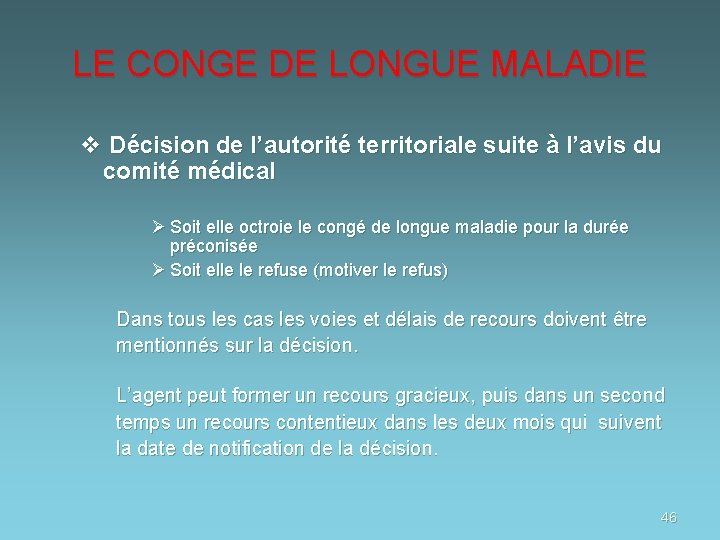 LE CONGE DE LONGUE MALADIE

❖ Décision de l’autorité territoriale suite à l’avis du comité médical

➢ Soit elle octroie le congé de longue maladie pour la durée préconisée
➢ Soit elle le refuse (motiver le refus)

Dans tous les cas les voies et délais de recours doivent être mentionnés sur la décision.

L’agent peut former un recours gracieux, puis dans un second temps un recours contentieux dans les deux mois qui suivent la date de notification de la décision.

46